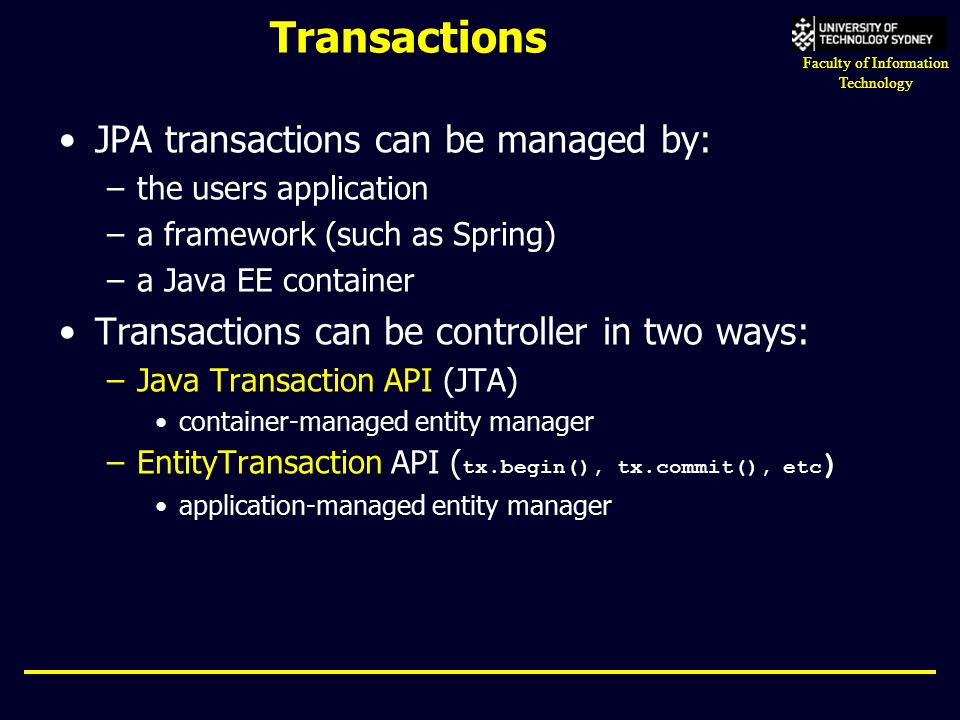 Transactions

UNIVERSITY OF TECHNOLOGY SYDNEY
Faculty of Information Technology

• JPA transactions can be managed by:
– the users application
– a framework (such as Spring)
– a Java EE container
• Transactions can be controller in two ways:
– Java Transaction API (JTA)
• container-managed entity manager
– EntityTransaction API (tx.begin(), tx.commit(), etc)
• application-managed entity manager